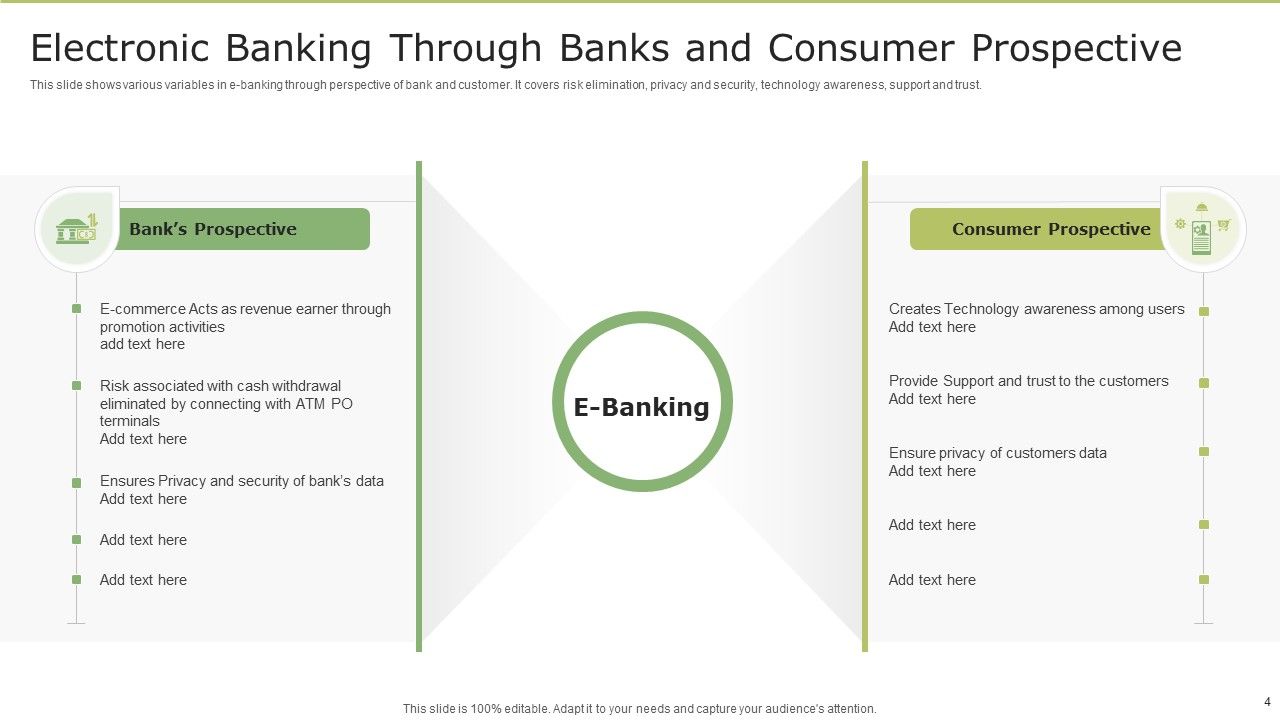 Electronic Banking Through Banks and Consumer Prospective

This slide shows various variables in e-banking through perspective of bank and customer. It covers risk elimination, privacy and security, technology awareness, support and trust.

Bank's Prospective

E-commerce Acts as revenue earner through promotion activities
add text here

Risk associated with cash withdrawal eliminated by connecting with ATM PO terminals
Add text here

Ensures Privacy and security of bank's data
Add text here

Add text here

Add text here

E-Banking

Consumer Prospective

Creates Technology awareness among users
Add text here

Provide Support and trust to the customers
Add text here

Ensure privacy of customers data
Add text here

Add text here

Add text here

This slide is 100% editable. Adapt it to your needs and capture your audience's attention.

4